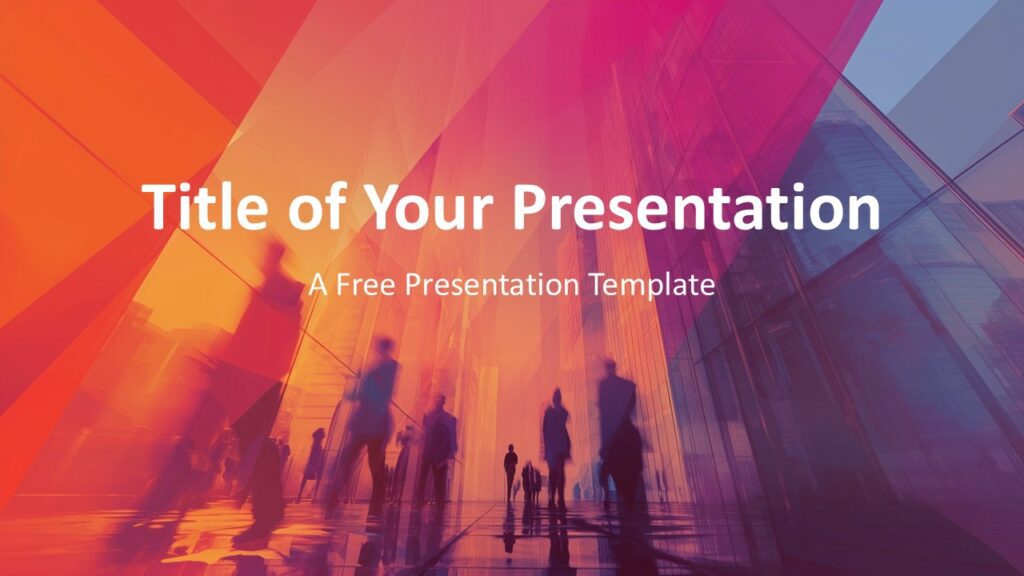 Title of Your Presentation

A Free Presentation Template